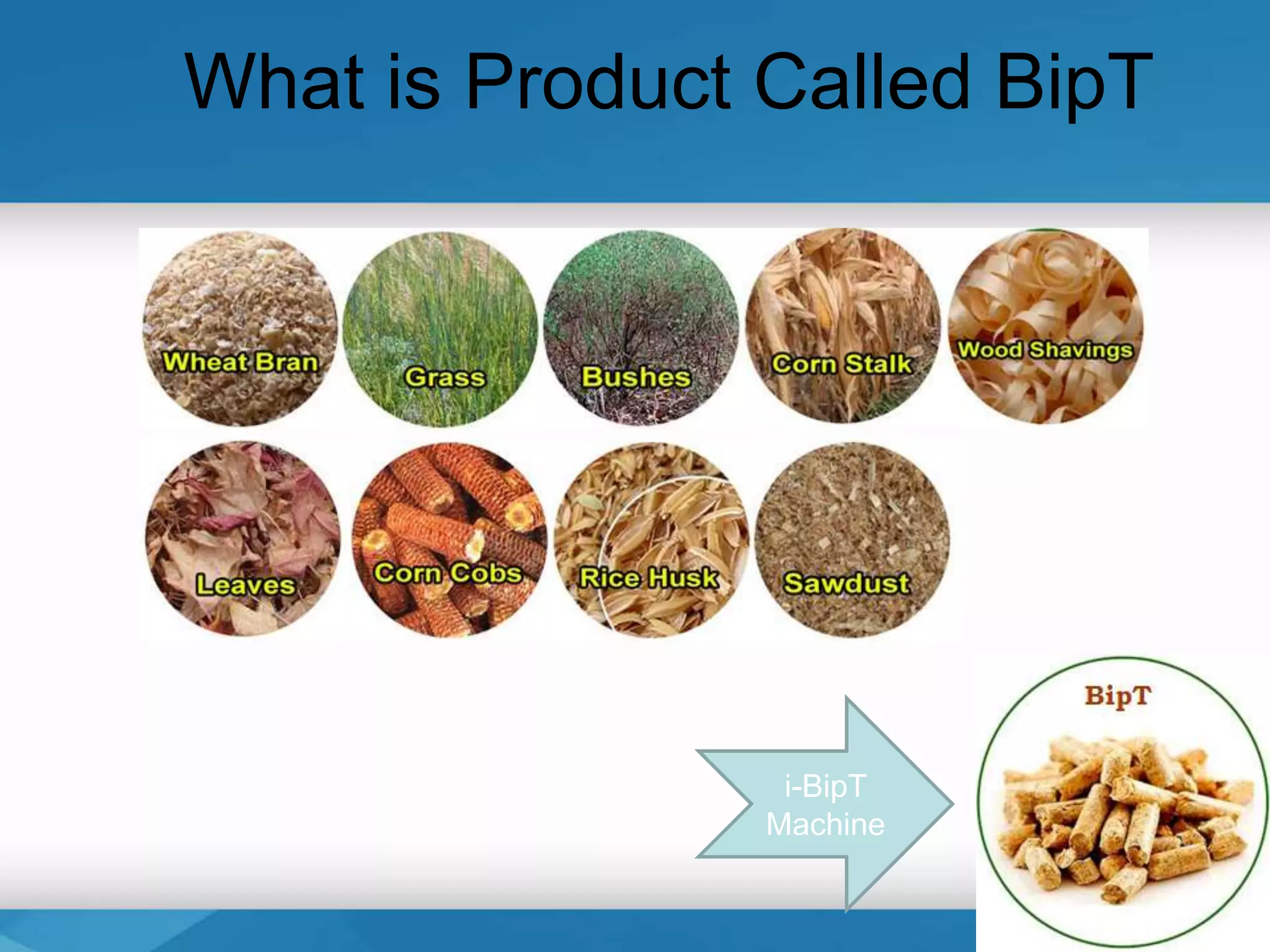 What is Product Called BipT

Wheat Bran

Grass

Bushes

Corn Stalk

Wood Shavings

Leaves

Corn Cobs

Rice Husk

Sawdust

i-BipT Machine

BipT